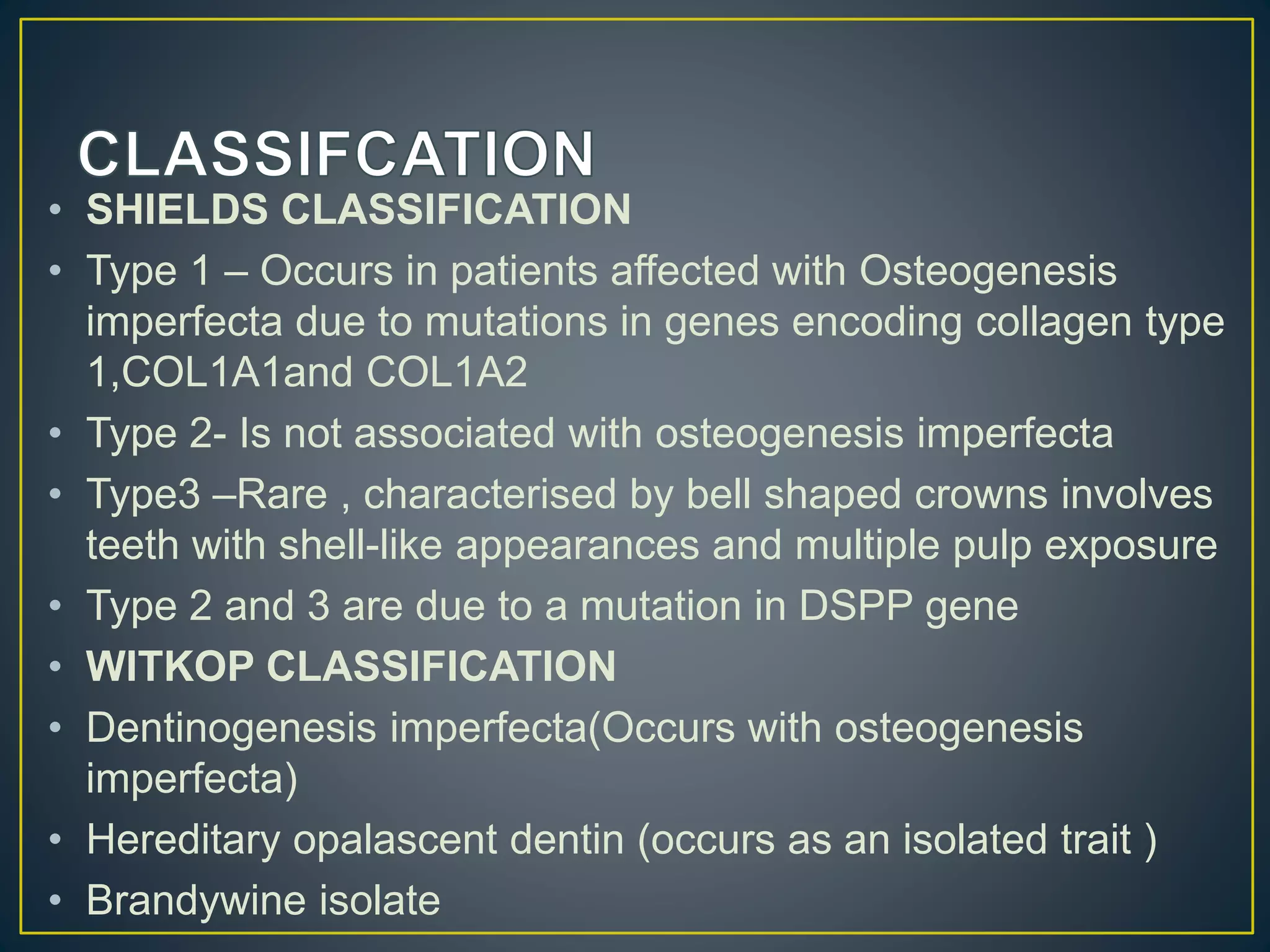 CLASSIFCATION

• SHIELDS CLASSIFICATION
• Type 1 – Occurs in patients affected with Osteogenesis imperfecta due to mutations in genes encoding collagen type 1,COL1A1and COL1A2
• Type 2- Is not associated with osteogenesis imperfecta
• Type3 –Rare , characterised by bell shaped crowns involves teeth with shell-like appearances and multiple pulp exposure
• Type 2 and 3 are due to a mutation in DSPP gene
• WITKOP CLASSIFICATION
• Dentinogenesis imperfecta(Occurs with osteogenesis imperfecta)
• Hereditary opalascent dentin (occurs as an isolated trait )
• Brandywine isolate